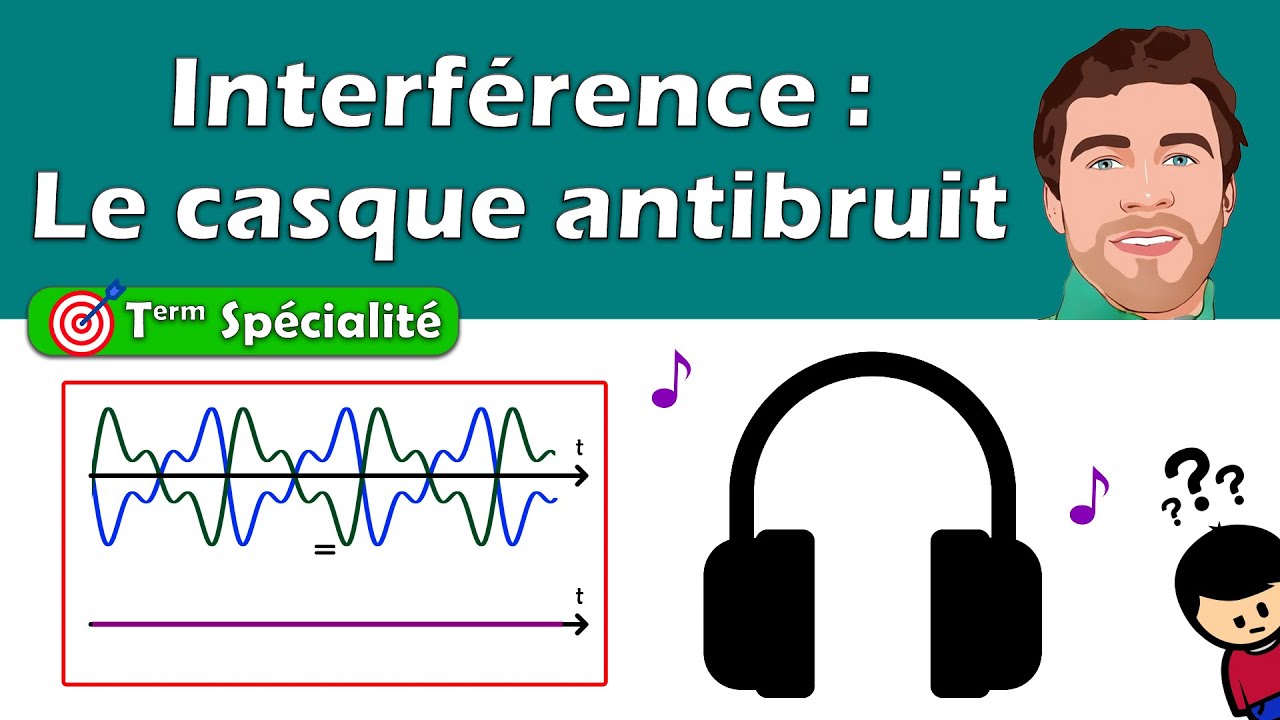 Interférence :
Le casque antibruit

T$^{erm}$ Spécialité

t

=

t

???